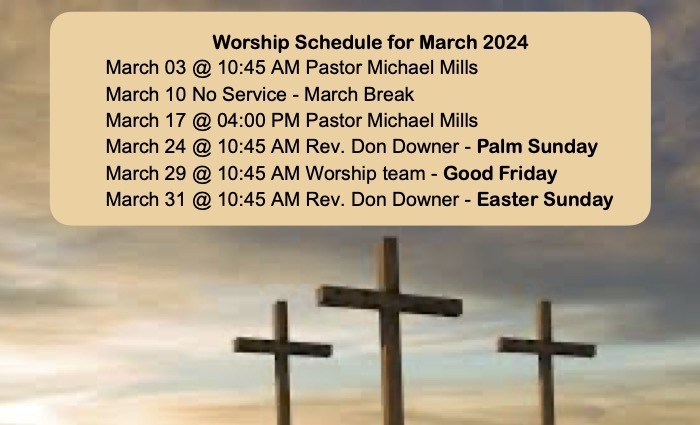 Worship Schedule for March 2024
March 03 @ 10:45 AM Pastor Michael Mills
March 10 No Service - March Break
March 17 @ 04:00 PM Pastor Michael Mills
March 24 @ 10:45 AM Rev. Don Downer - Palm Sunday
March 29 @ 10:45 AM Worship team - Good Friday
March 31 @ 10:45 AM Rev. Don Downer - Easter Sunday